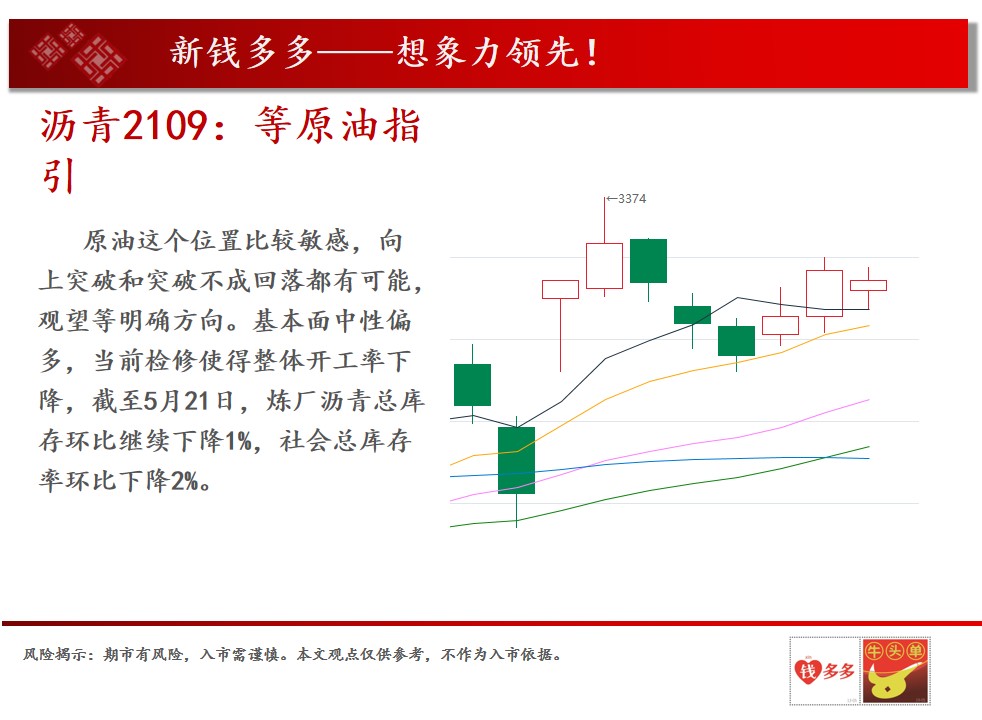 新钱多多——想象力领先！

沥青2109：等原油指引

原油这个位置比较敏感，向上突破和突破不成回落都有可能，观望等明确方向。基本面中性偏多，当前检修使得整体开工率下降，截至5月21日，炼厂沥青总库存环比继续下降1%，社会总库存率环比下降2%。

←3374

风险揭示：期市有风险，入市需谨慎。本文观点仅供参考，不作为入市依据。

钱多多

牛头单